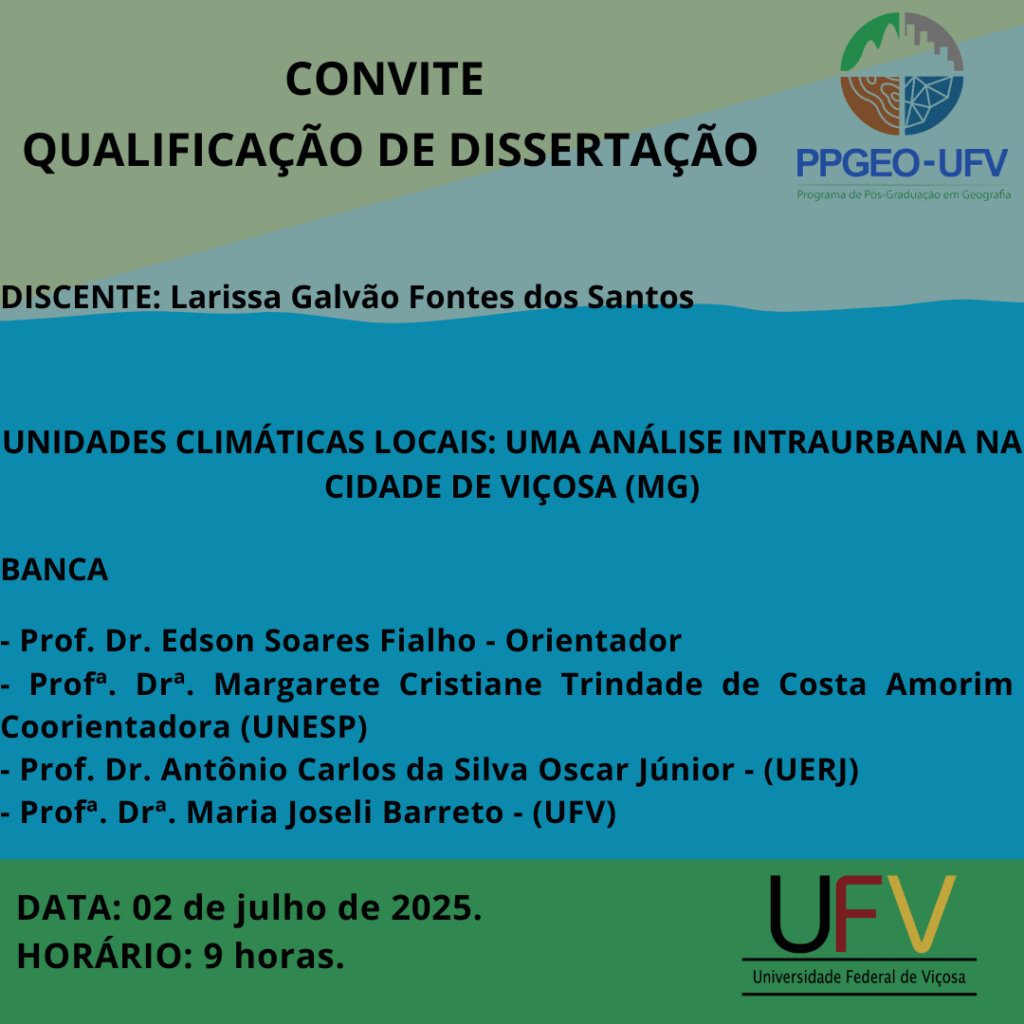 CONVITE
QUALIFICAÇÃO DE DISSERTAÇÃO

PPGEO-UFV
Programa de Pós-Graduação em Geografia

DISCENTE: Larissa Galvão Fontes dos Santos

UNIDADES CLIMÁTICAS LOCAIS: UMA ANÁLISE INTRAURBANA NA CIDADE DE VIÇOSA (MG)

BANCA

- Prof. Dr. Edson Soares Fialho - Orientador
- Profª. Drª. Margarete Cristiane Trindade de Costa Amorim Coorientadora (UNESP)
- Prof. Dr. Antônio Carlos da Silva Oscar Júnior - (UERJ)
- Profª. Drª. Maria Joseli Barreto - (UFV)

DATA: 02 de julho de 2025.
HORÁRIO: 9 horas.

UFV
Universidade Federal de Viçosa